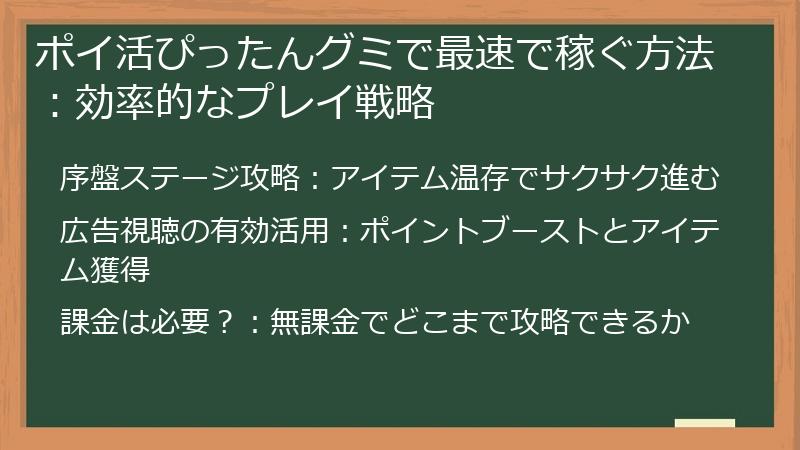 ポイ活ぴったんグミで最速で稼ぐ方法：効率的なプレイ戦略

序盤ステージ攻略：アイテム温存でサクサク進む

広告視聴の有効活用：ポイントブーストとアイテム獲得

課金は必要？：無課金でどこまで攻略できるか